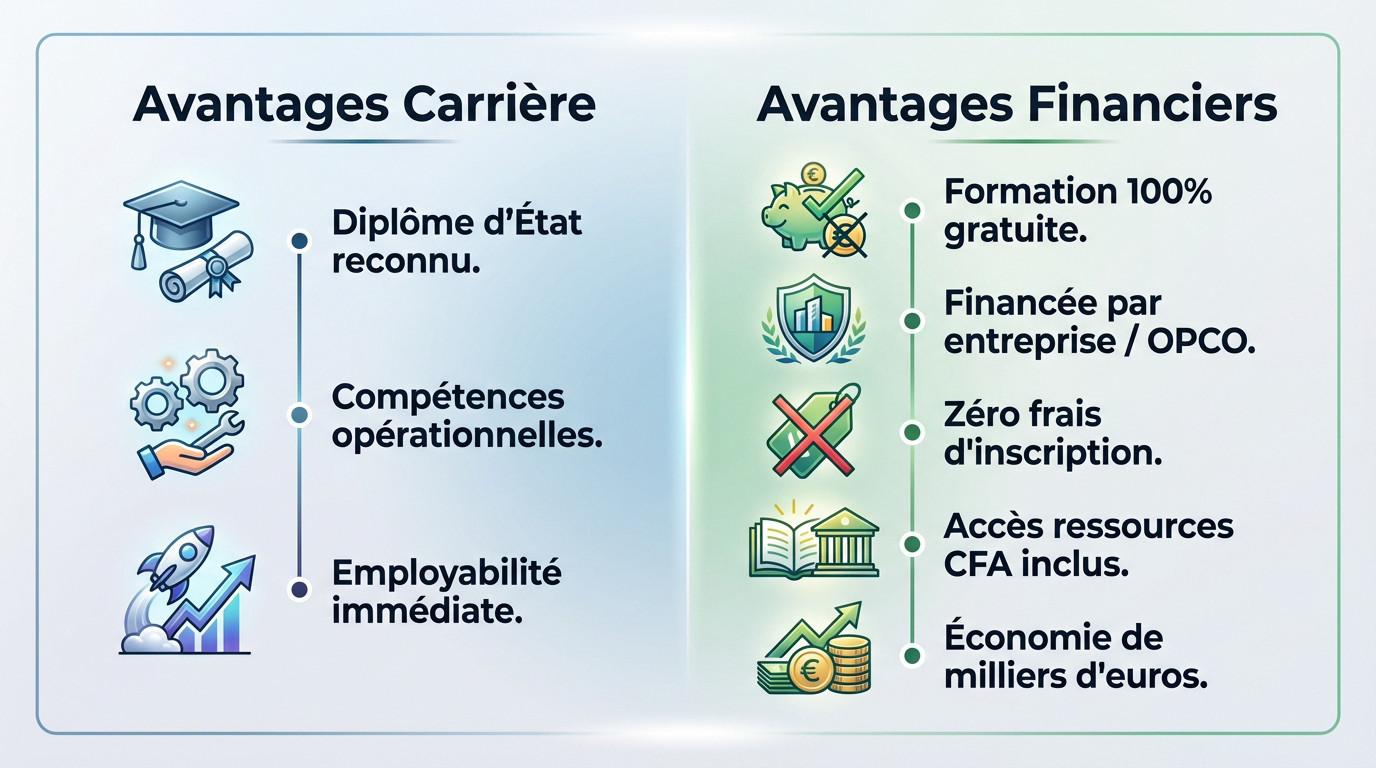 Avantages Carrière

Diplôme d’État reconnu.

Compétences opérationnelles.

Employabilité immédiate.

Avantages Financiers

Formation 100% gratuite.

Financée par entreprise / OPCO.

Zéro frais d'inscription.

Accès ressources CFA inclus.

Économie de milliers d'euros.